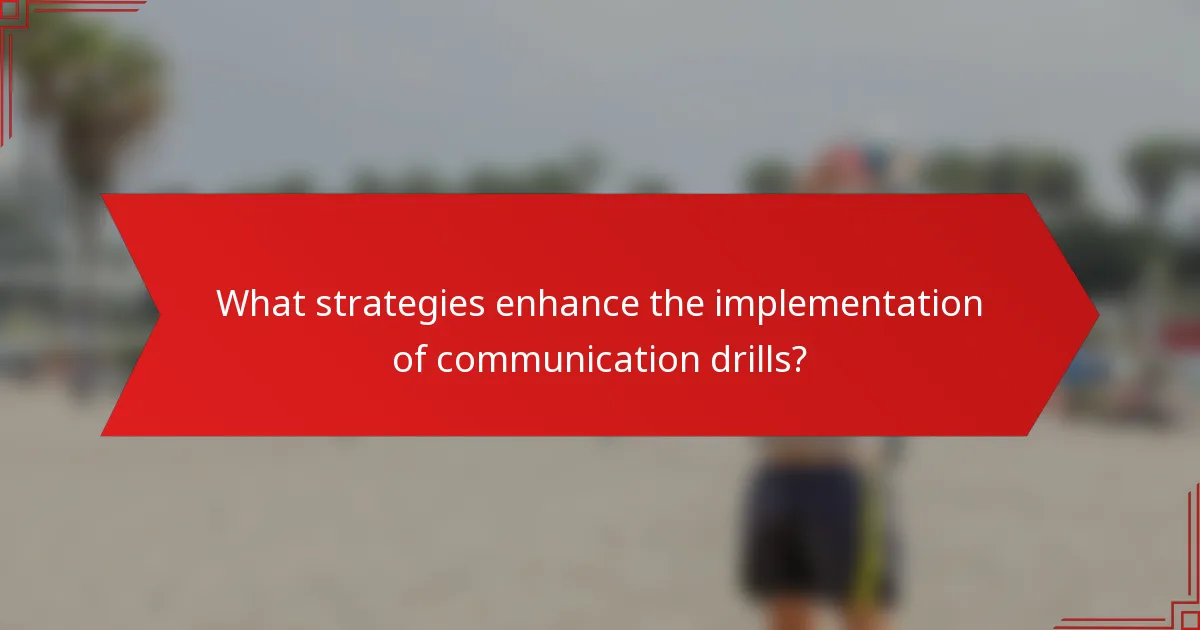 What strategies enhance the implementation of communication drills?